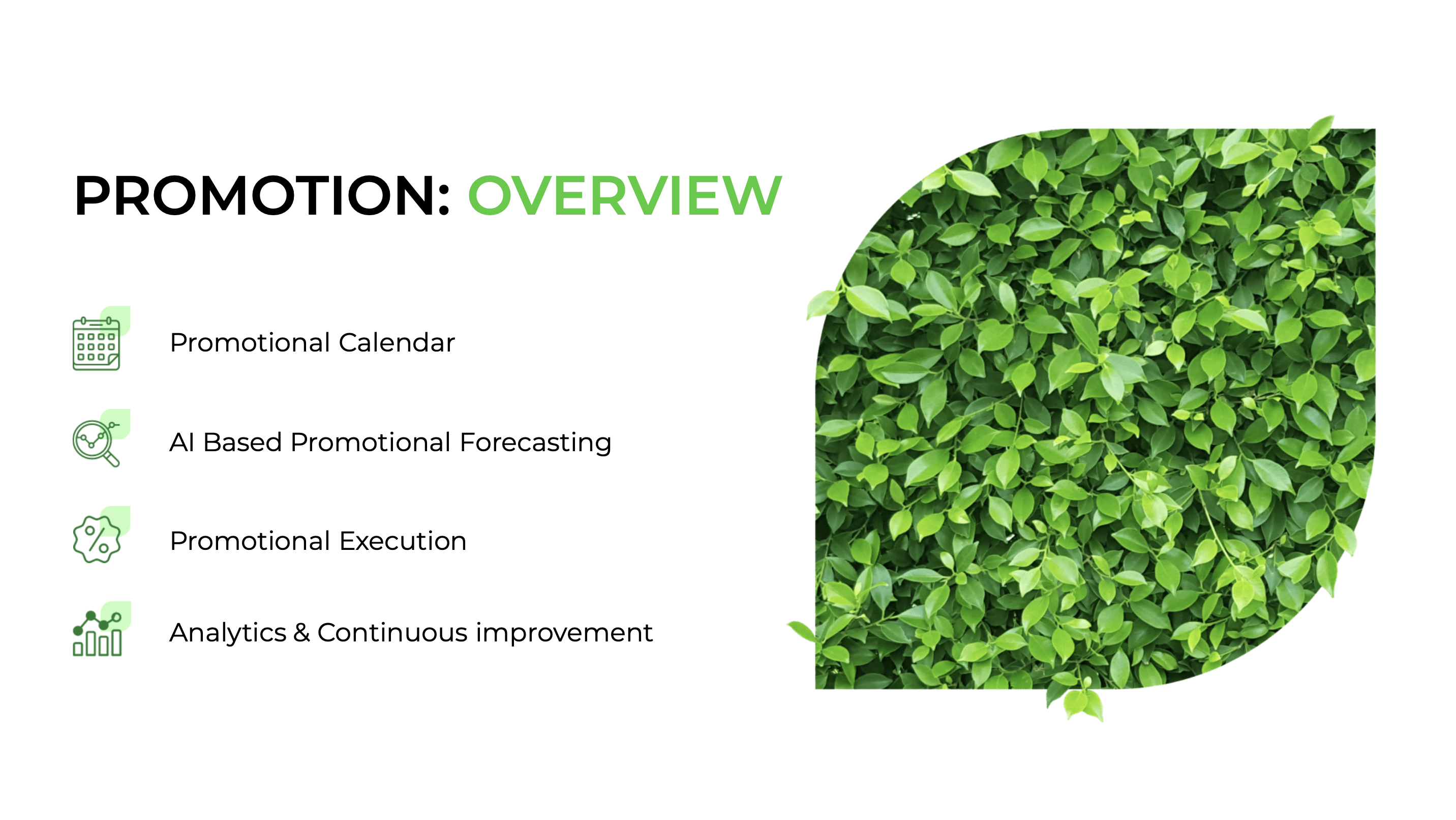 PROMOTION: OVERVIEW

Promotional Calendar

AI Based Promotional Forecasting

Promotional Execution

Analytics & Continuous improvement